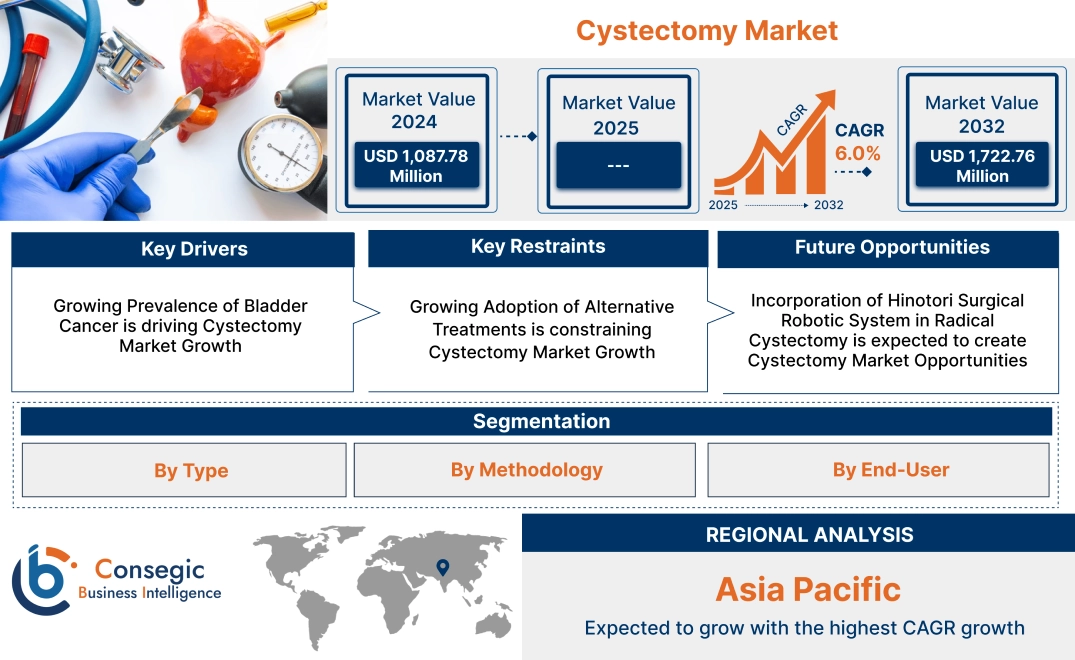 Cystectomy Market

Market Value 2024

USD 1,087.78 Million

Market Value 2025

---

CAGR

CAGR 6.0%

2025 2032

Market Value 2032

USD 1,722.76 Million

Key Drivers

Growing Prevalence of Bladder Cancer is driving Cystectomy Market Growth

Key Restraints

Growing Adoption of Alternative Treatments is constraining Cystectomy Market Growth

Future Opportunities

Incorporation of Hinotori Surgical Robotic System in Radical Cystectomy is expected to create Cystectomy Market Opportunities

Segmentation

By Type

By Methodology

By End-User

Consegic Business Intelligence

REGIONAL ANALYSIS

Asia Pacific

Expected to grow with the highest CAGR growth